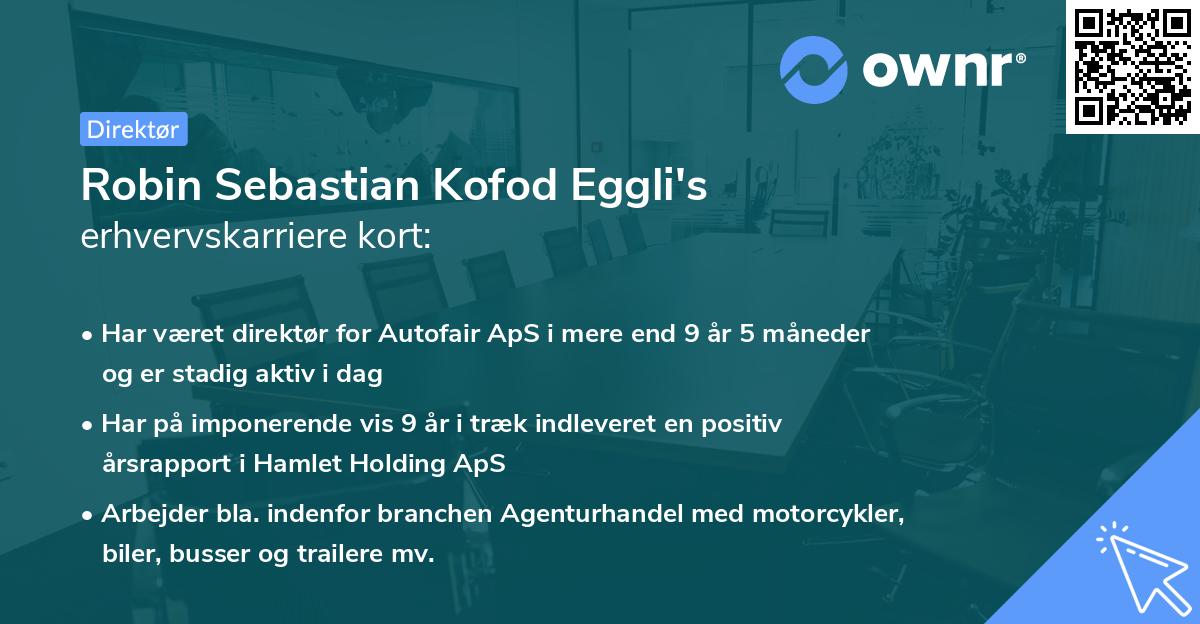 ownr®

Direktør

Robin Sebastian Kofod Eggli's
erhvervskarriere kort:

• Har været direktør for Autofair ApS i mere end 9 år 5 måneder og er stadig aktiv i dag

• Har på imponerende vis 9 år i træk indleveret en positiv årsrapport i Hamlet Holding ApS

• Arbejder bla. indenfor branchen Agenturhandel med motorcykler, biler, busser og trailere mv.